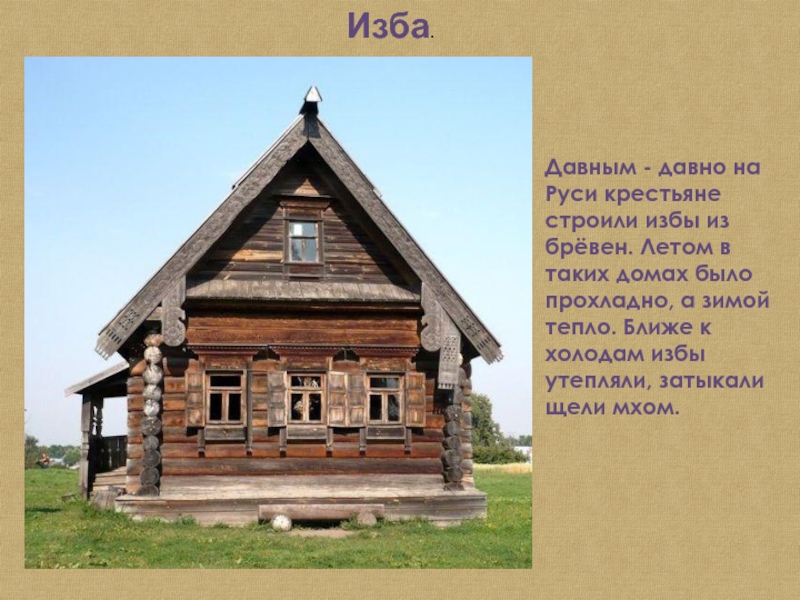 Изба.

Давным - давно на Руси крестьяне строили избы из брёвен. Летом в таких домах было прохладно, а зимой тепло. Ближе к холодам избы утепляли, затыкали щели мхом.